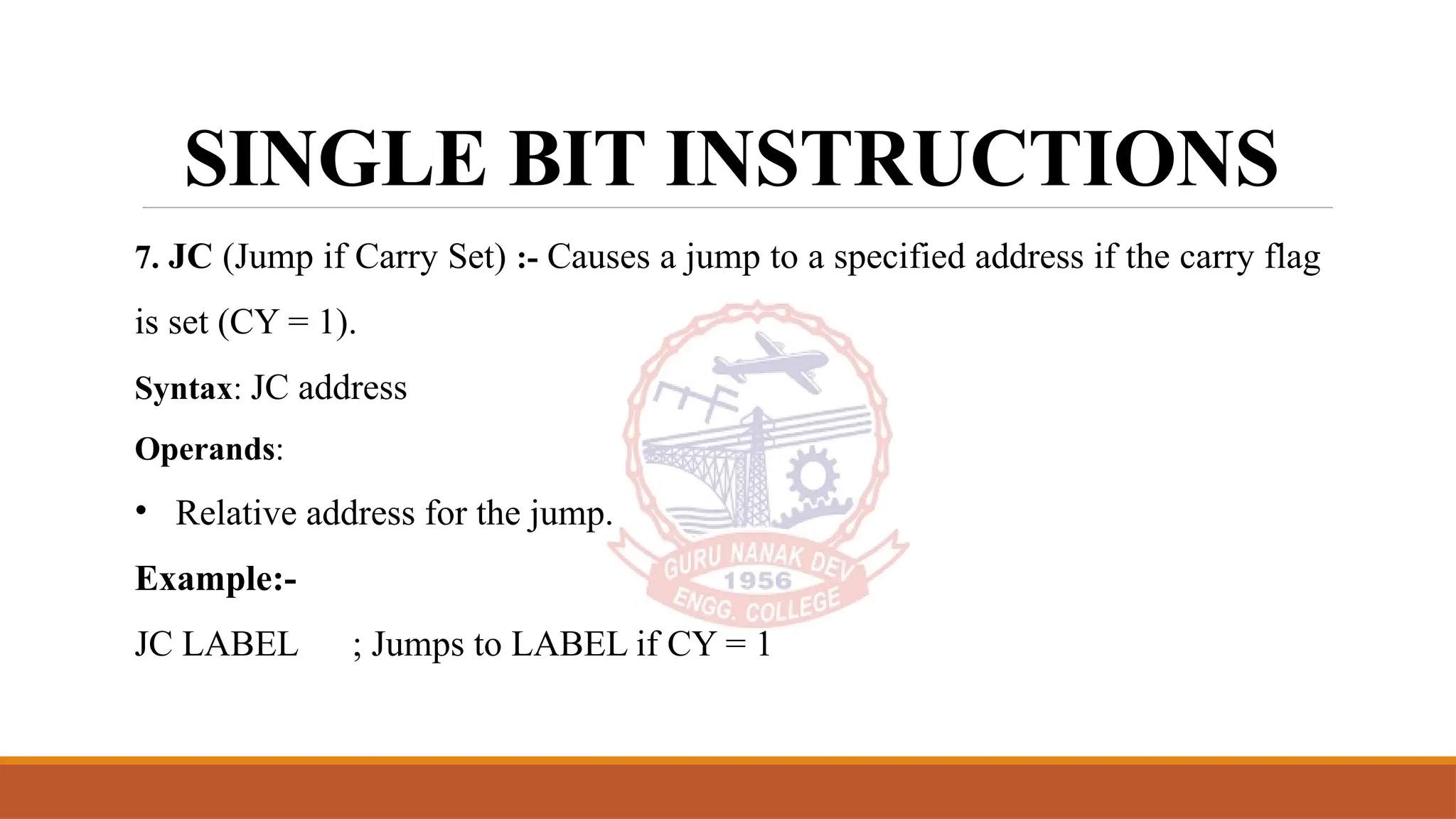 SINGLE BIT INSTRUCTIONS

7. JC (Jump if Carry Set) :- Causes a jump to a specified address if the carry flag is set (CY = 1).

Syntax: JC address

Operands:

• Relative address for the jump.

Example:-

JC LABEL ; Jumps to LABEL if CY = 1

GURU NANAK DEV 1956 ENGG. COLLEGE